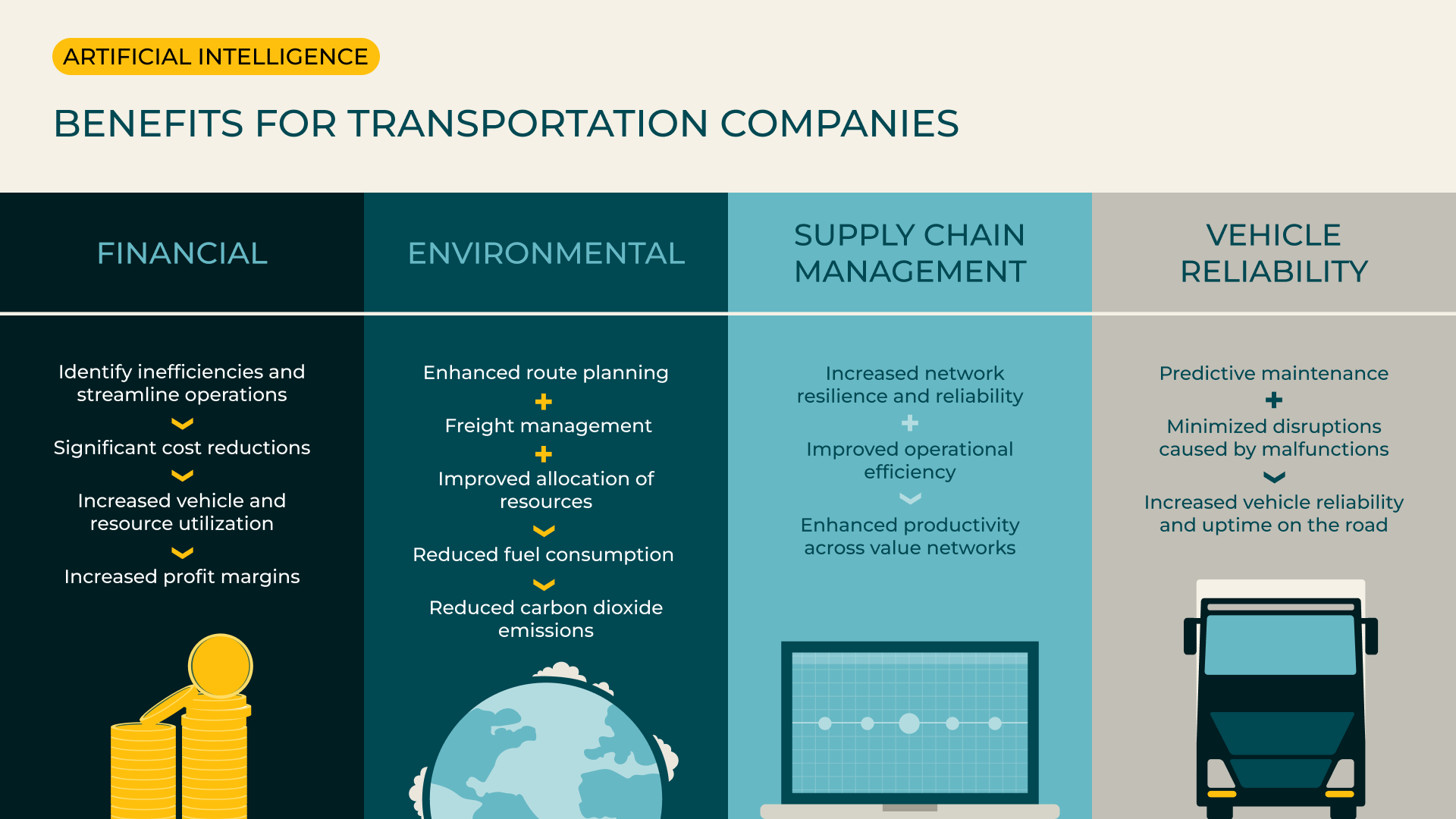 ARTIFICIAL INTELLIGENCE

BENEFITS FOR TRANSPORTATION COMPANIES

FINANCIAL

Identify inefficiencies and streamline operations

Significant cost reductions

Increased vehicle and resource utilization

Increased profit margins

ENVIRONMENTAL

Enhanced route planning

+

Freight management

+

Improved allocation of resources

Reduced fuel consumption

Reduced carbon dioxide emissions

SUPPLY CHAIN MANAGEMENT

Increased network resilience and reliability

+

Improved operational efficiency

Enhanced productivity across value networks

VEHICLE RELIABILITY

Predictive maintenance

+

Minimized disruptions caused by malfunctions

Increased vehicle reliability and uptime on the road